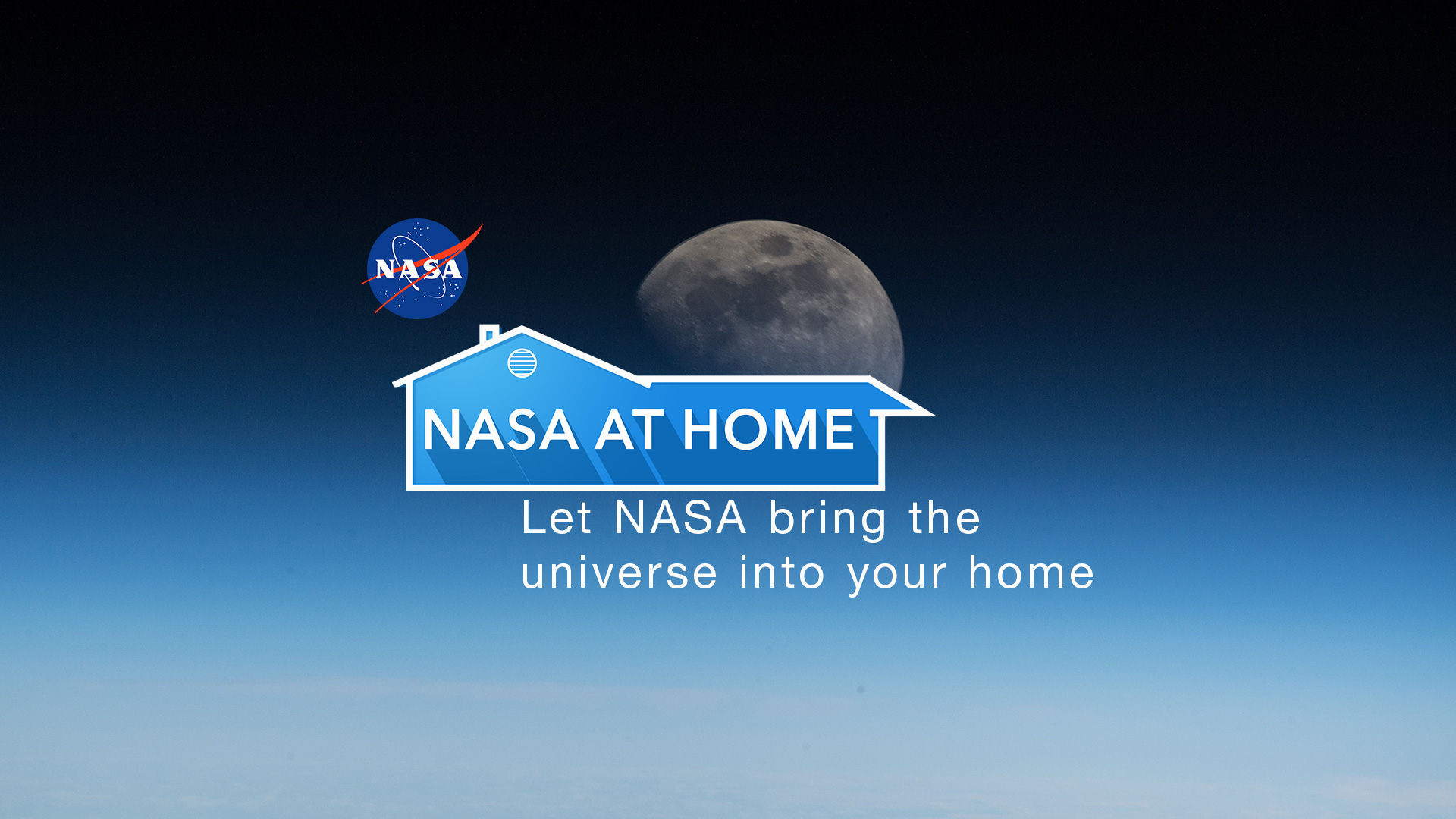 NASA

NASA AT HOME

Let NASA bring the universe into your home